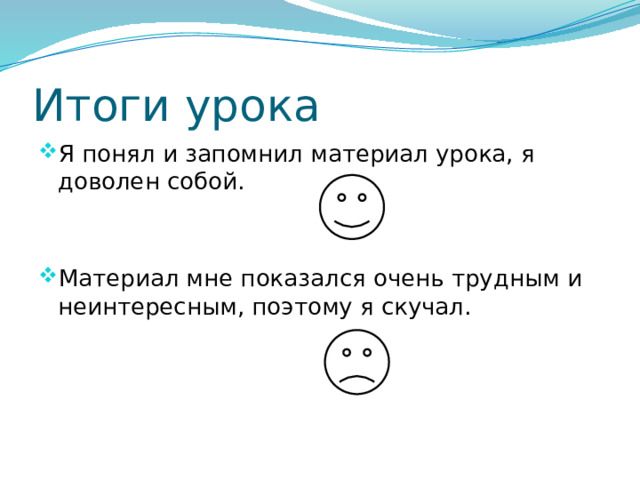 Итоги урока

Я понял и запомнил материал урока, я доволен собой.

Материал мне показался очень трудным и неинтересным, поэтому я скучал.